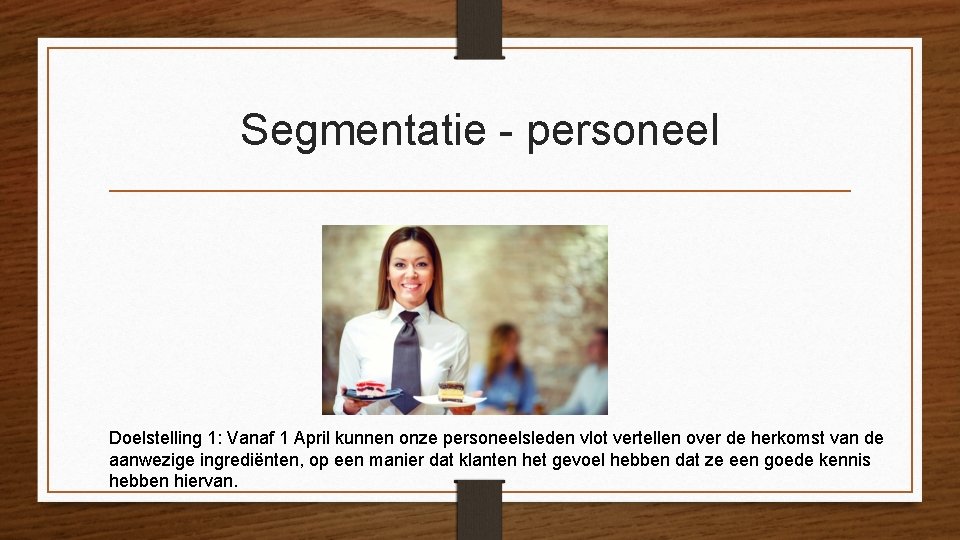 Segmentatie - personeel

Doelstelling 1: Vanaf 1 April kunnen onze personeelsleden vlot vertellen over de herkomst van de aanwezige ingrediënten, op een manier dat klanten het gevoel hebben dat ze een goede kennis hebben hiervan.